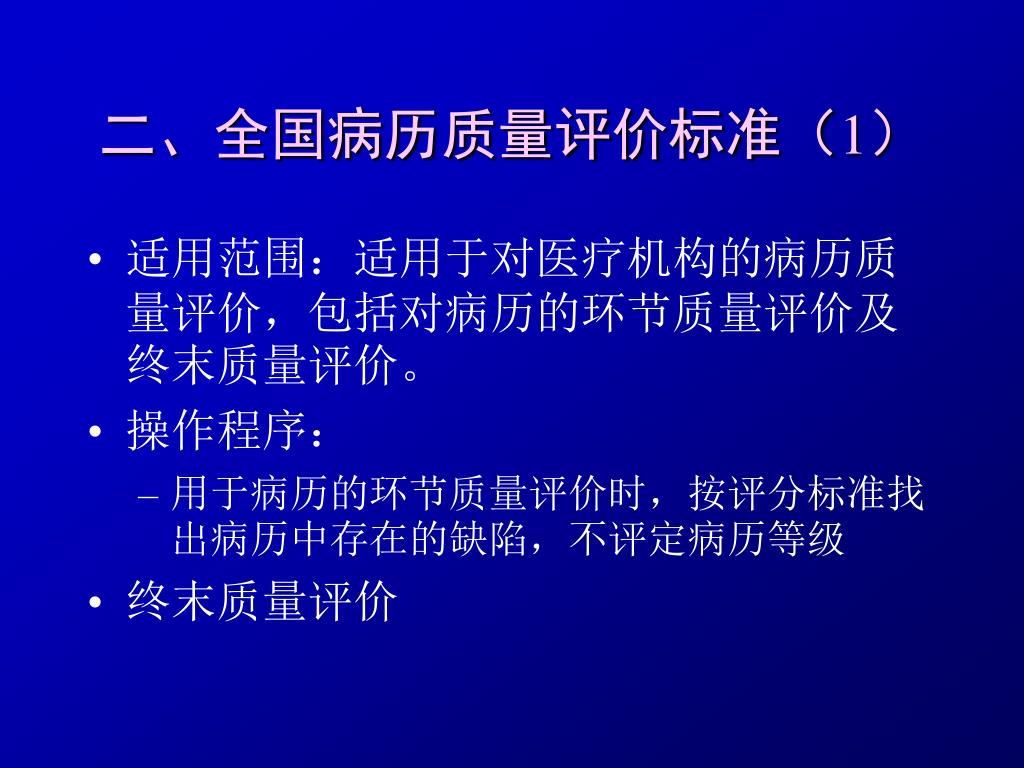 二、全国病历质量评价标准（1）

• 适用范围：适用于对医疗机构的病历质量评价，包括对病历的环节质量评价及终末质量评价。

• 操作程序：

– 用于病历的环节质量评价时，按评分标准找出病历中存在的缺陷，不评定病历等级

• 终末质量评价